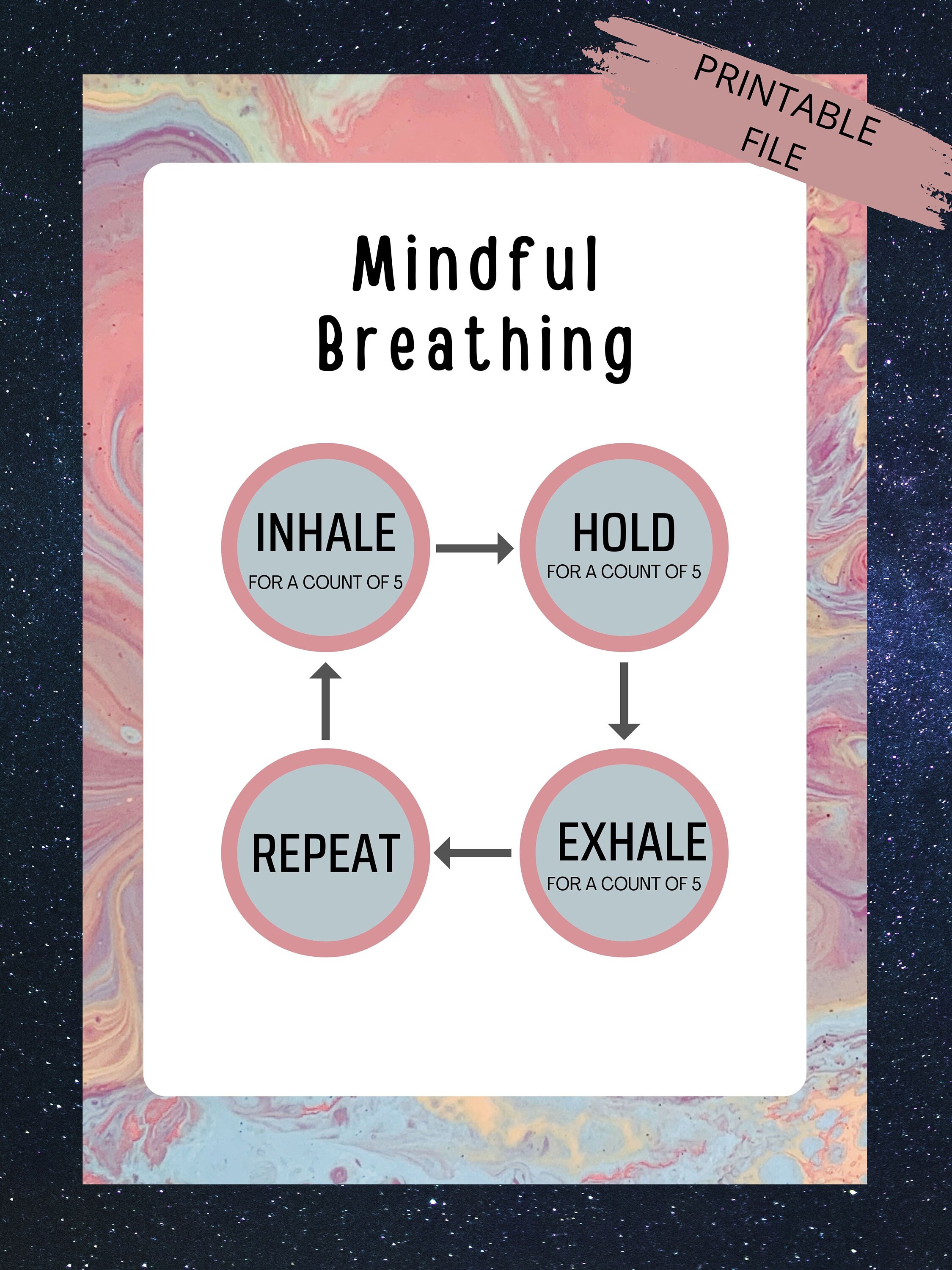 PRINTABLE FILE

Mindful Breathing

INHALE
FOR A COUNT OF 5

HOLD
FOR A COUNT OF 5

EXHALE
FOR A COUNT OF 5

REPEAT